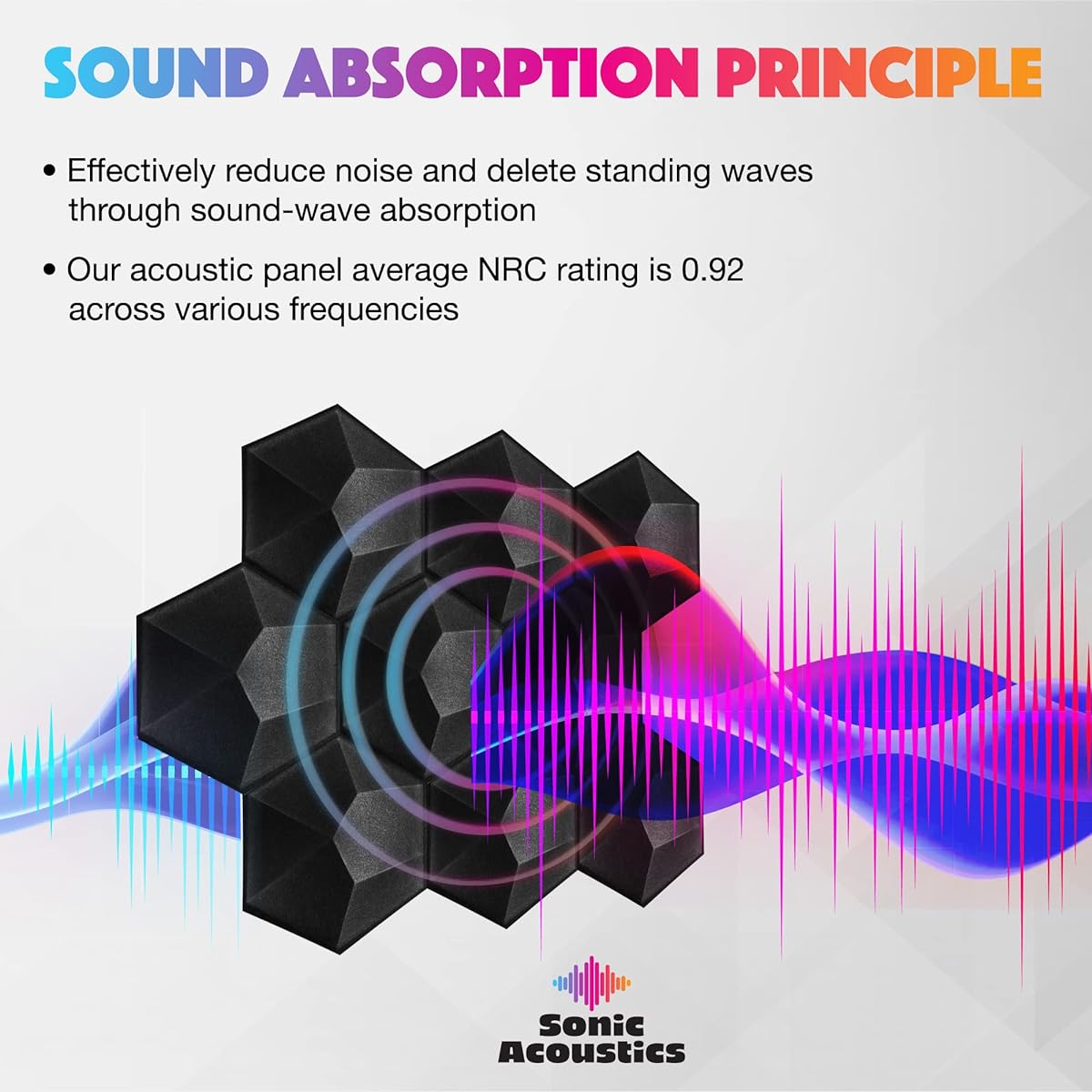 SOUND ABSORPTION PRINCIPLE

• Effectively reduce noise and delete standing waves through sound-wave absorption

• Our acoustic panel average NRC rating is 0.92 across various frequencies

Sonic Acoustics